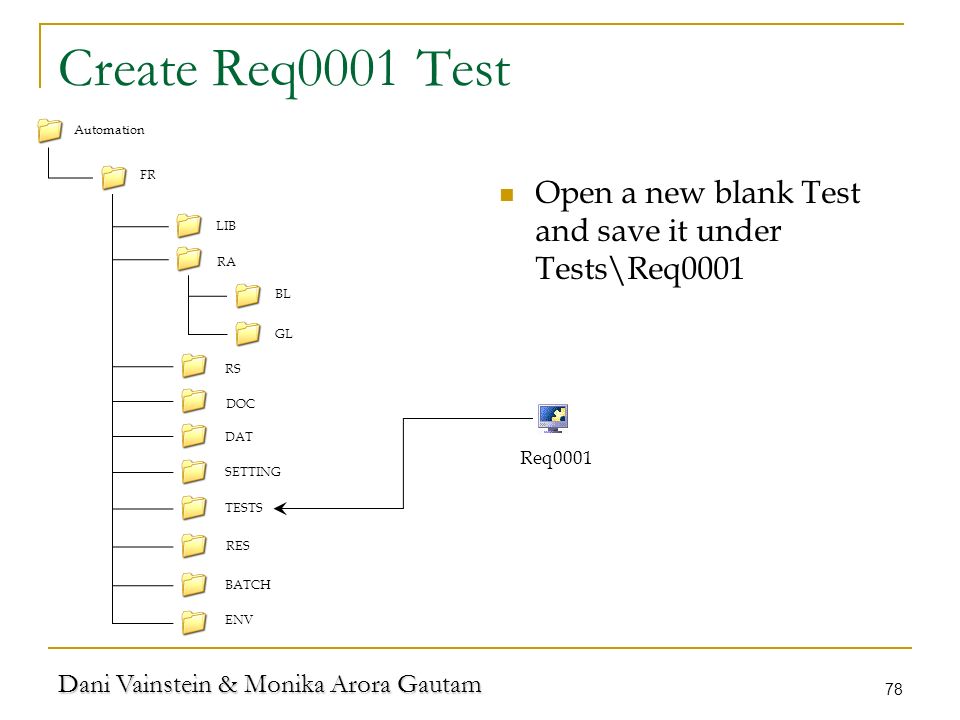 Create Req0001 Test

Automation

FR

LIB

RA

BL

GL

RS

DOC

DAT

SETTING

TESTS

RES

BATCH

ENV

Open a new blank Test and save it under Tests\Req0001

Req0001

Dani Vainstein & Monika Arora Gautam

78